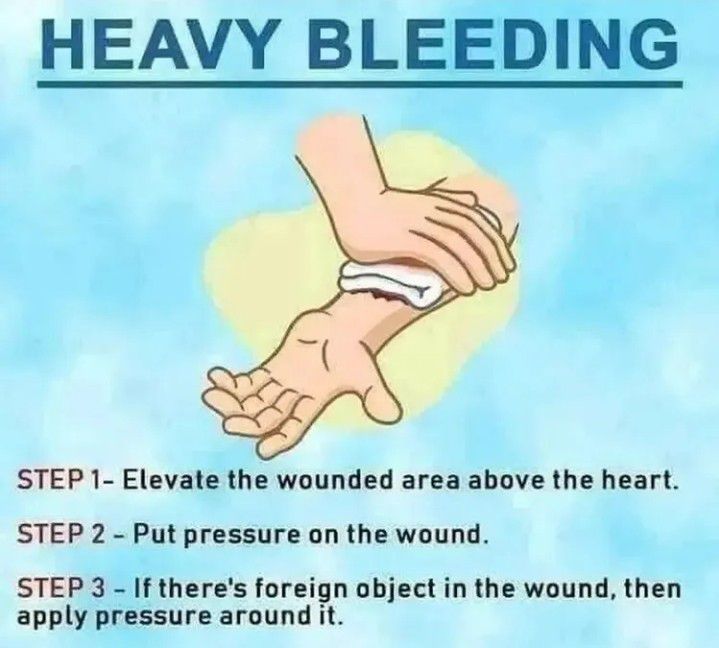 HEAVY BLEEDING

STEP 1- Elevate the wounded area above the heart.

STEP 2 - Put pressure on the wound.

STEP 3 - If there's foreign object in the wound, then apply pressure around it.